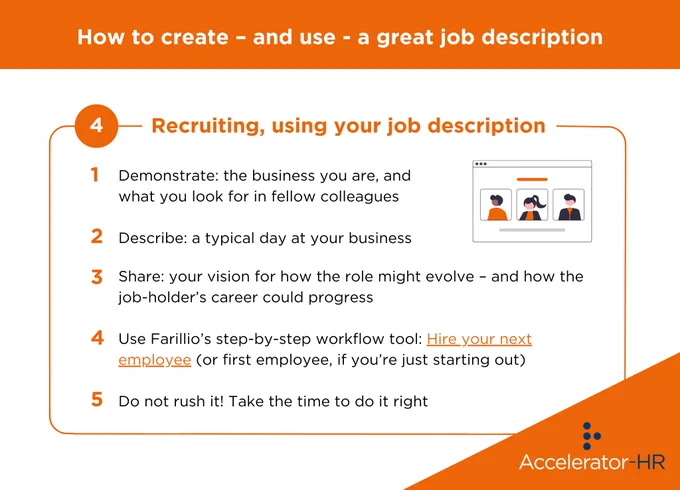 How to create – and use - a great job description

4 Recruiting, using your job description

1 Demonstrate: the business you are, and what you look for in fellow colleagues

2 Describe: a typical day at your business

3 Share: your vision for how the role might evolve – and how the job-holder's career could progress

4 Use Farillio's step-by-step workflow tool: Hire your next employee (or first employee, if you're just starting out)

5 Do not rush it! Take the time to do it right

Accelerator-HR